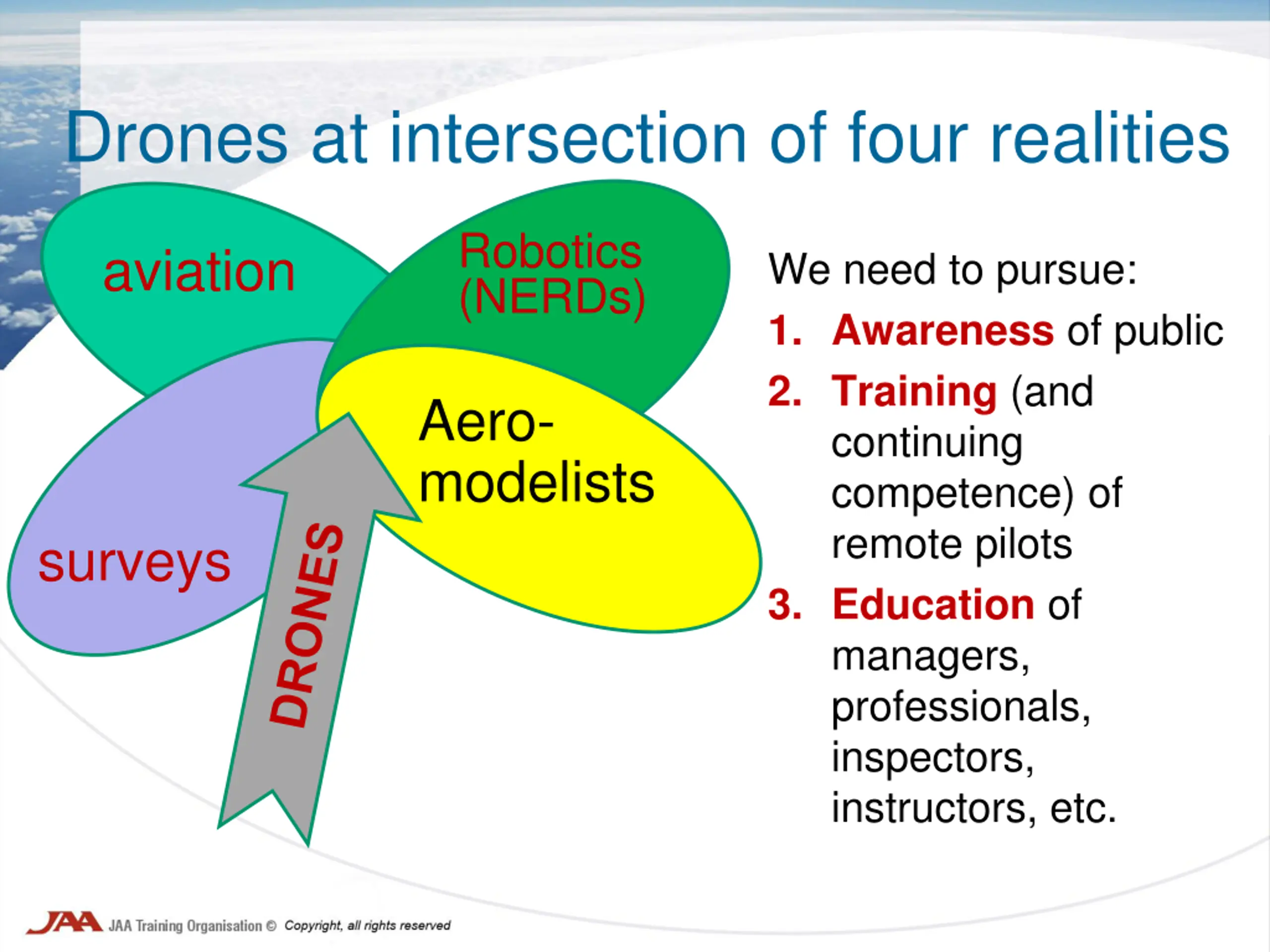 Drones at intersection of four realities

aviation

Robotics (NERDs)

Aero-modelists

surveys

DRONES

We need to pursue:

1. Awareness of public
2. Training (and continuing competence) of remote pilots
3. Education of managers, professionals, inspectors, instructors, etc.

JAA JAA Training Organisation © Copyright, all rights reserved